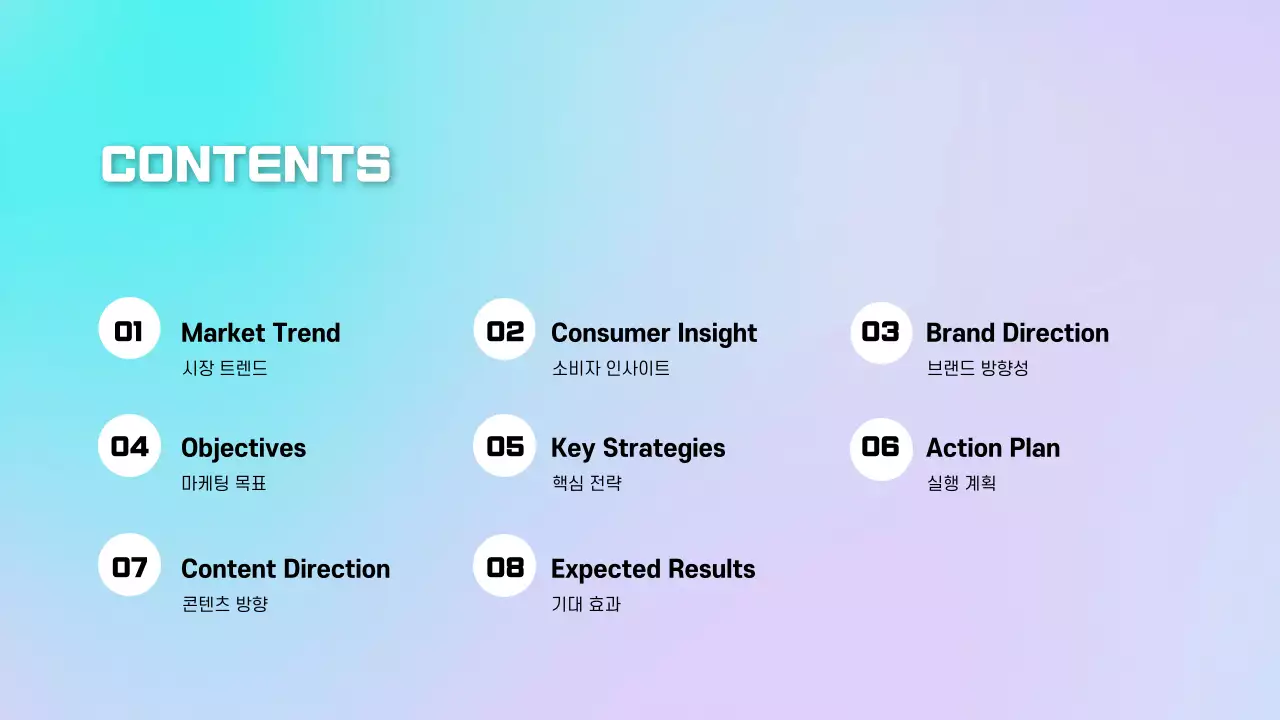 CONTENTS

01 Market Trend
시장 트렌드

02 Consumer Insight
소비자 인사이트

03 Brand Direction
브랜드 방향성

04 Objectives
마케팅 목표

05 Key Strategies
핵심 전략

06 Action Plan
실행 계획

07 Content Direction
콘텐츠 방향

08 Expected Results
기대 효과